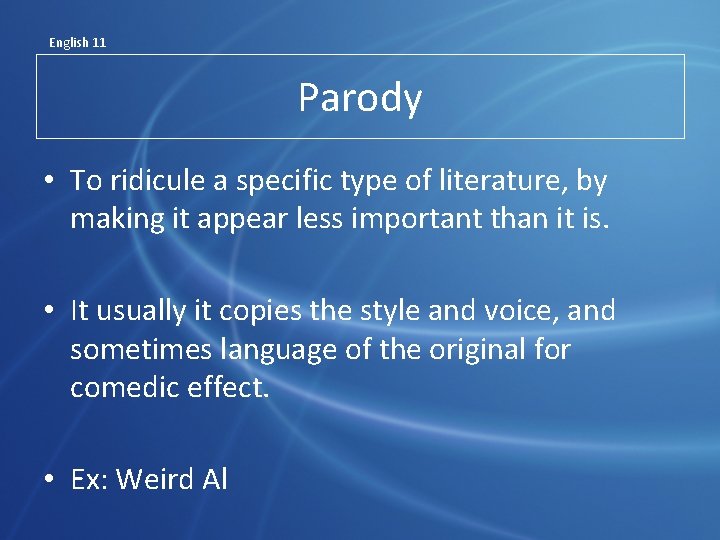 English 11

Parody

• To ridicule a specific type of literature, by making it appear less important than it is.

• It usually it copies the style and voice, and sometimes language of the original for comedic effect.

• Ex: Weird Al